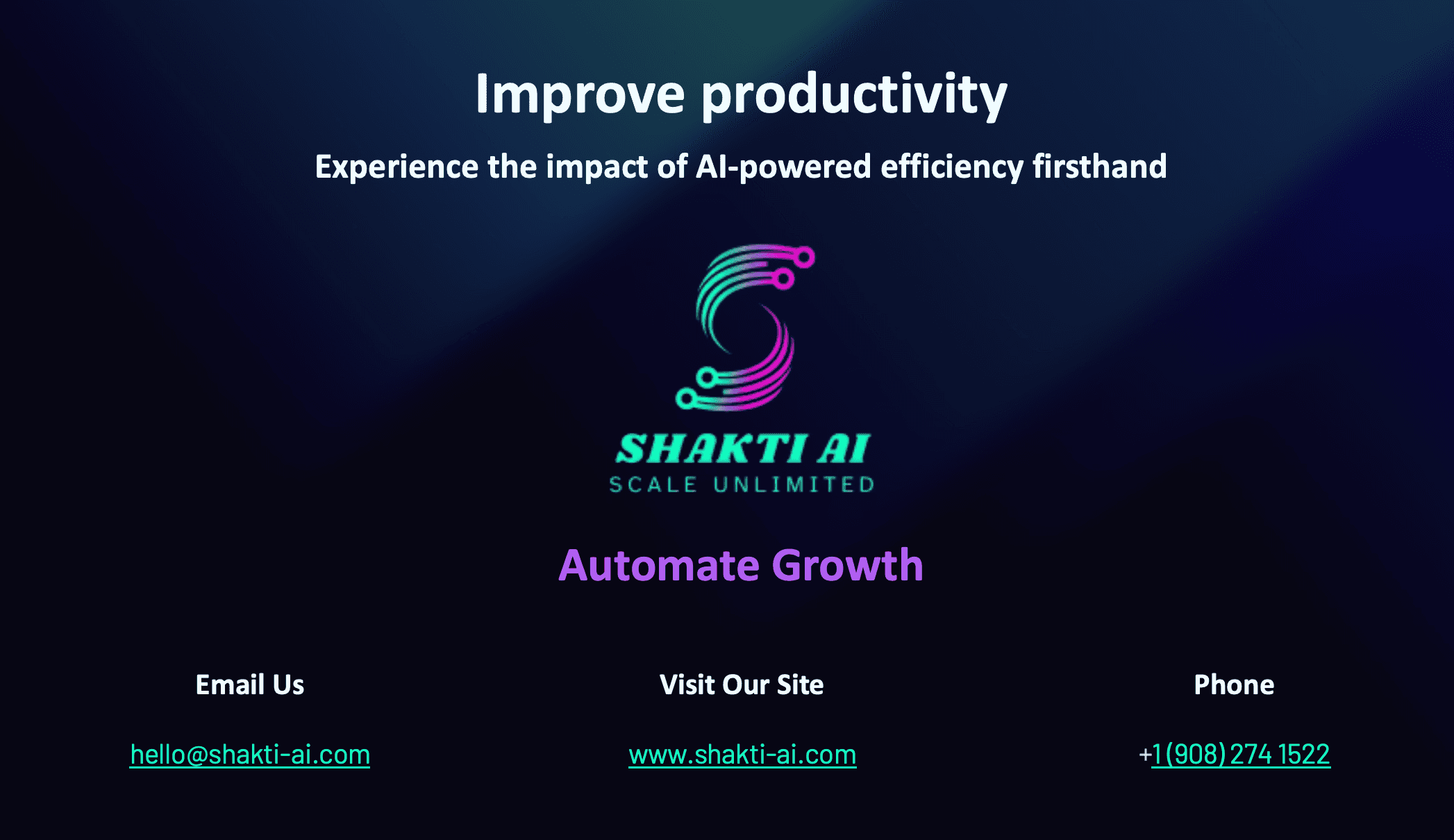 Improve productivity

Experience the impact of AI-powered efficiency firsthand

SHAKTI AI
SCALE UNLIMITED

Automate Growth

Email Us

hello@shakti-ai.com

Visit Our Site

www.shakti-ai.com

Phone

+1 (908) 274 1522